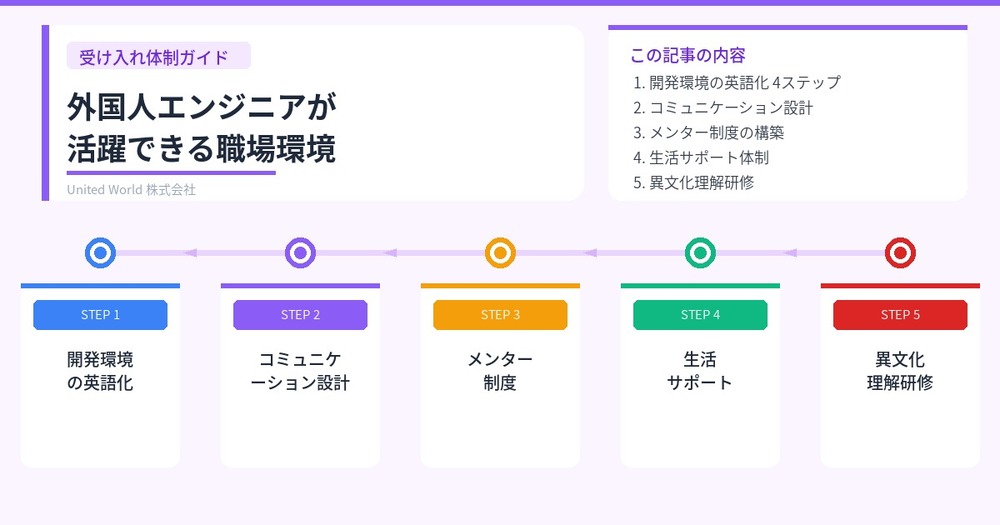 受け入れ体制ガイド

外国人エンジニアが活躍できる職場環境

United World 株式会社

この記事の内容

1. 開発環境の英語化 4ステップ
2. コミュニケーション設計
3. メンター制度の構築
4. 生活サポート体制
5. 異文化理解研修

STEP 1
開発環境の英語化

STEP 2
コミュニケーション設計

STEP 3
メンター制度

STEP 4
生活サポート

STEP 5
異文化理解研修